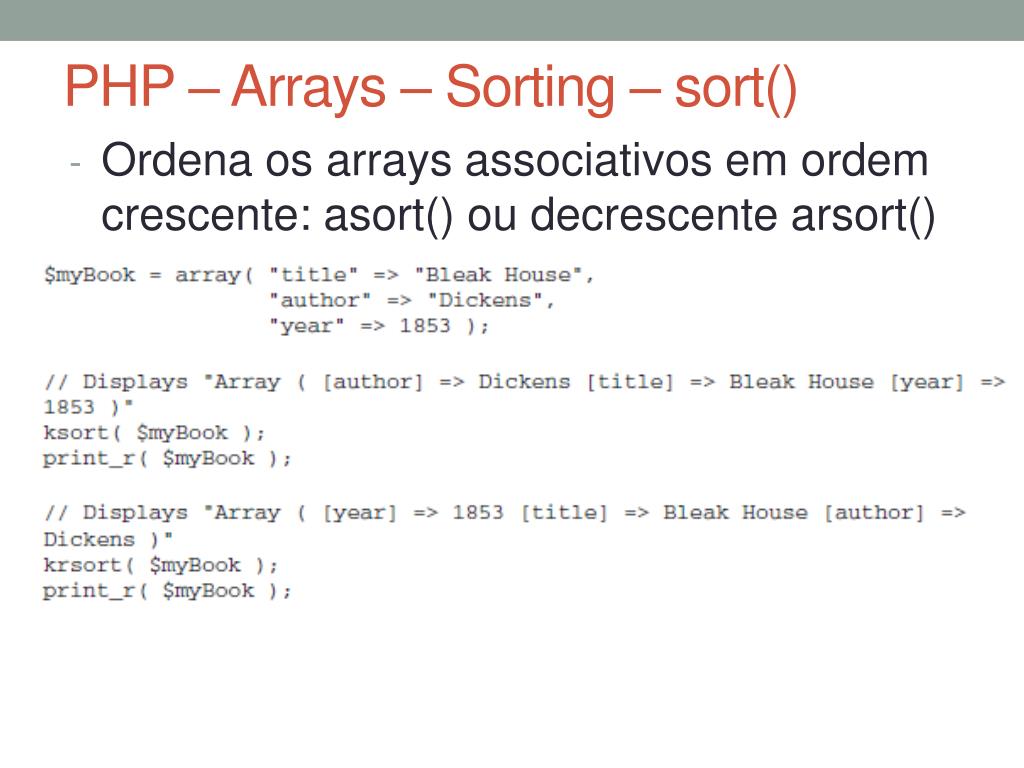 PHP – Arrays – Sorting – sort()

- Ordena os arrays associativos em ordem crescente: asort() ou decrescente arsort()

$myBook = array( "title" => "Bleak House",
                 "author" => "Dickens",
                 "year" => 1853 );

// Displays "Array ( [author] => Dickens [title] => Bleak House [year] => 1853 )"
ksort( $myBook );
print_r( $myBook );

// Displays "Array ( [year] => 1853 [title] => Bleak House [author] => Dickens )"
krsort( $myBook );
print_r( $myBook );